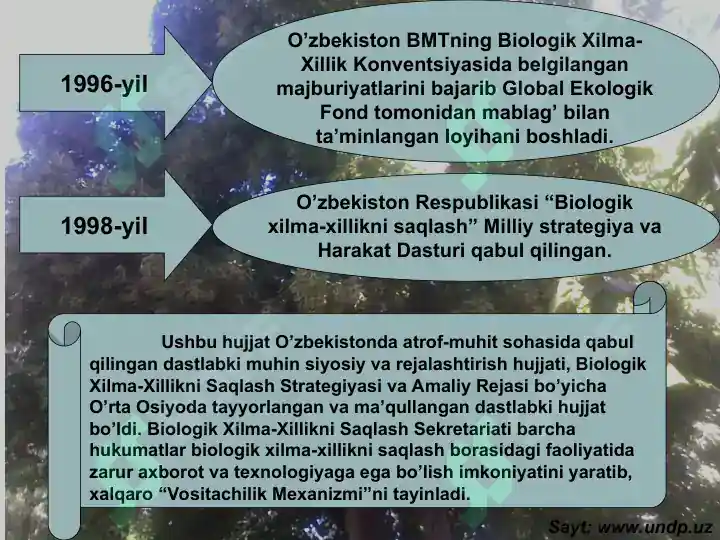 1996-yil

O’zbekiston BMTning Biologik Xilma-Xillik Konventsiyasida belgilangan majburiyatlarini bajarib Global Ekologik Fond tomonidan mablag’ bilan ta’minlangan loyihani boshladi.

1998-yil

O’zbekiston Respublikasi “Biologik xilma-xillikni saqlash” Milliy strategiya va Harakat Dasturi qabul qilingan.

Ushbu hujjat O’zbekistonda atrof-muhit sohasida qabul qilingan dastlabki muhin siyosiy va rejalashtirish hujjati, Biologik Xilma-Xillikni Saqlash Strategiyasi va Amaliy Rejasi bo’yicha O’rta Osiyoda tayyorlangan va ma’qullangan dastlabki hujjat bo’ldi. Biologik Xilma-Xillikni Saqlash Sekretariati barcha hukumatlar biologik xilma-xillikni saqlash borasidagi faoliyatida zarur axborot va texnologiyaga ega bo’lish imkoniyatini yaratib, xalqaro “Vositachilik Mexanizmi”ni tayinladi.

Sayt: www.undp.uz